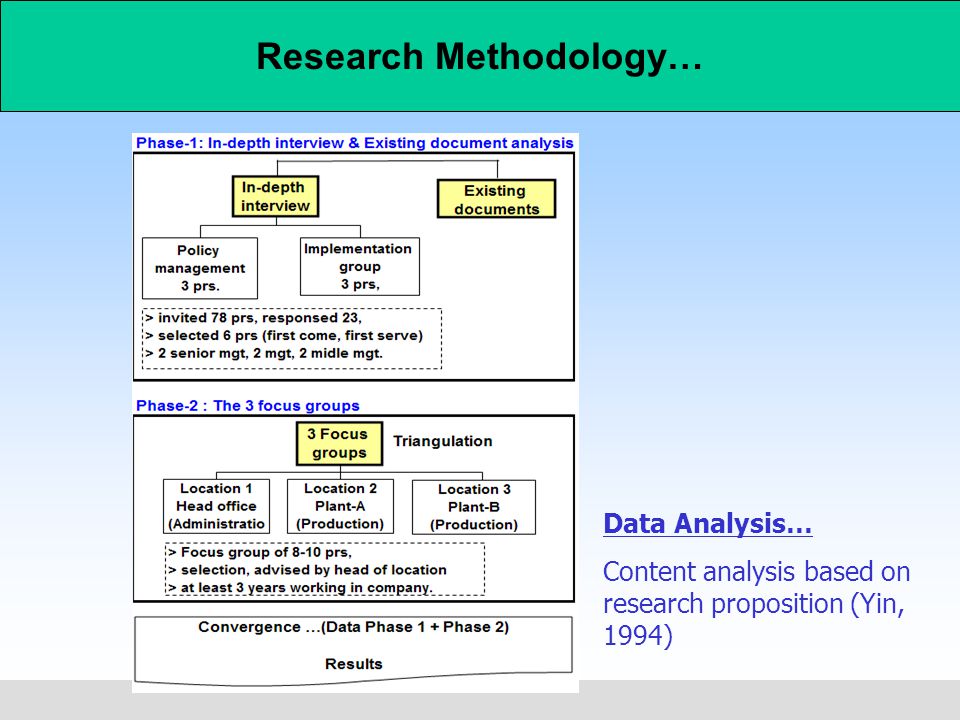 Research Methodology…

Phase-1: In-depth interview & Existing document analysis

In-depth interview

Existing documents

Policy management 3 prs.

Implementation group 3 prs,

> invited 78 prs, responsed 23,
> selected 6 prs (first come, first serve)
> 2 senior mgt, 2 mgt, 2 midle mgt.

Phase-2 : The 3 focus groups

3 Focus groups

Triangulation

Location 1 Head office (Administratio

Location 2 Plant-A (Production)

Location 3 Plant-B (Production)

> Focus group of 8-10 prs,
> selection, advised by head of location
> at least 3 years working in company.

Convergence …(Data Phase 1 + Phase 2)

Results

Data Analysis…

Content analysis based on research proposition (Yin, 1994)